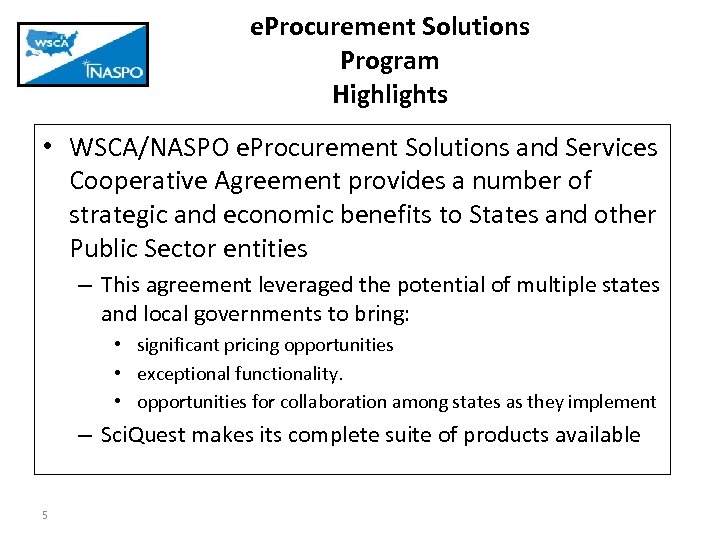 WSCA
NASPO

eProcurement Solutions
Program
Highlights

• WSCA/NASPO eProcurement Solutions and Services Cooperative Agreement provides a number of strategic and economic benefits to States and other Public Sector entities

– This agreement leveraged the potential of multiple states and local governments to bring:

• significant pricing opportunities

• exceptional functionality.

• opportunities for collaboration among states as they implement

– SciQuest makes its complete suite of products available

5